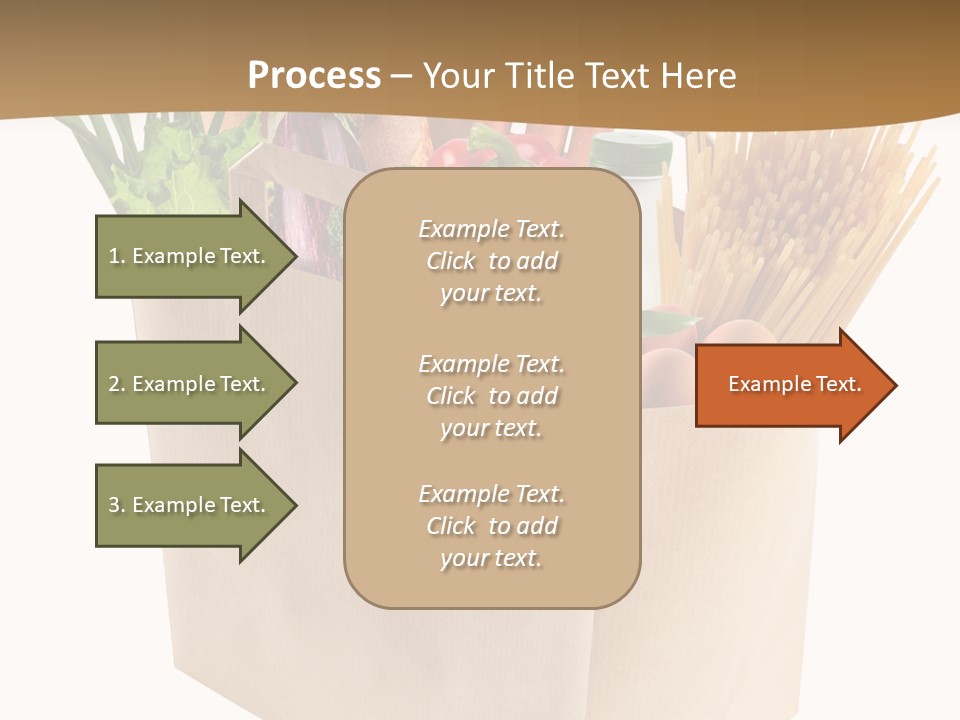 Process – Your Title Text Here

1. Example Text.

2. Example Text.

3. Example Text.

Example Text. Click to add your text.

Example Text. Click to add your text.

Example Text. Click to add your text.

Example Text.